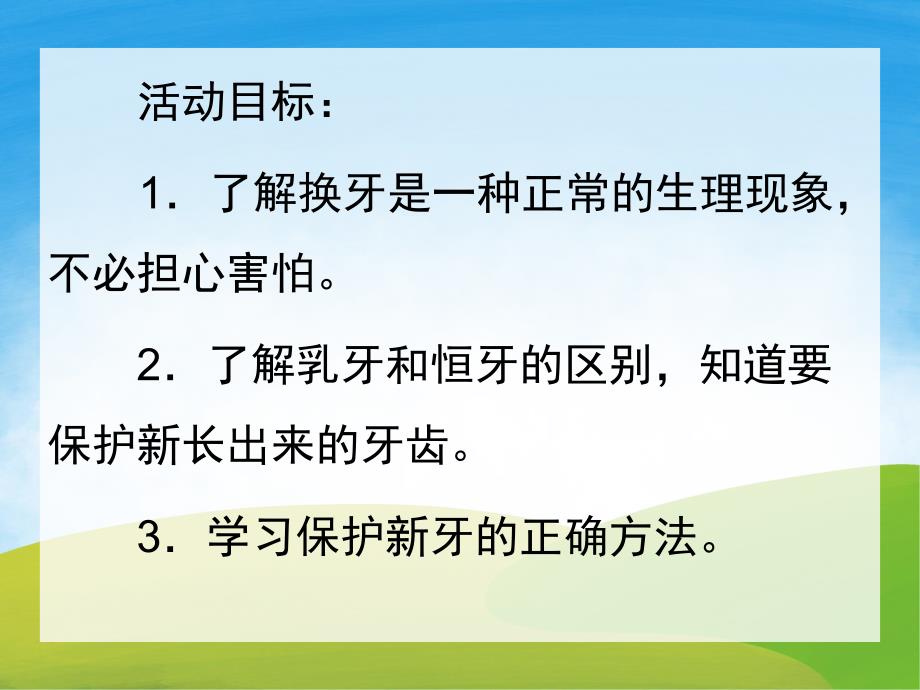 活动目标：

1．了解换牙是一种正常的生理现象，不必担心害怕。

2．了解乳牙和恒牙的区别，知道要保护新长出来的牙齿。

3．学习保护新牙的正确方法。